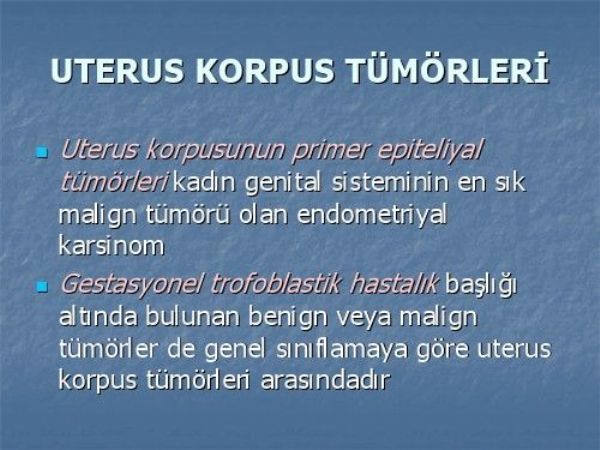 UTERUS KORPUS TÜMÖRLERİ

Uterus korpusunun primer epiteliyal tümörleri kadın genital sisteminin en sık malign tümörü olan endometriyal karsinom

Gestasyonel trofoblastik hastalık başlığı altında bulunan benign veya malign tümörler de genel sınıflamaya göre uterus korpus tümörleri arasındadır